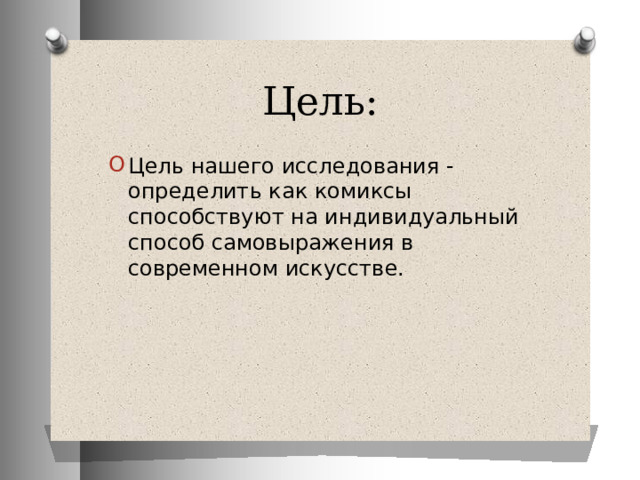 Цель:

Цель нашего исследования - определить как комиксы способствуют на индивидуальный способ самовыражения в современном искусстве.